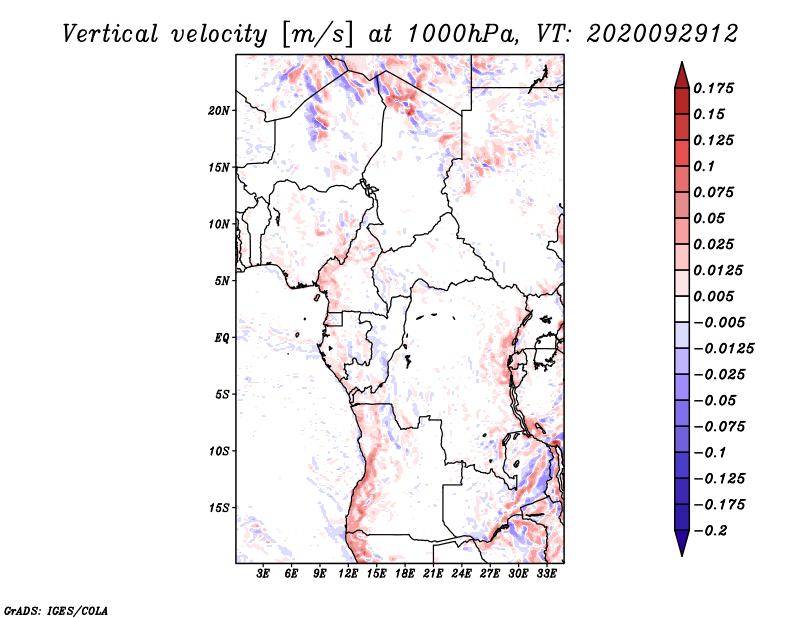 Vertical velocity [m/s] at 1000hPa, VT: 2020092912

20N
15N
10N
5N
EQ
5S
10S
15S

3E 6E 9E 12E 15E 18E 21E 24E 27E 30E 33E

0.175
0.15
0.125
0.1
0.075
0.05
0.025
0.0125
0.005
−0.005
−0.0125
−0.025
−0.05
−0.075
−0.1
−0.125
−0.175
−0.2

GrADS: IGES/COLA